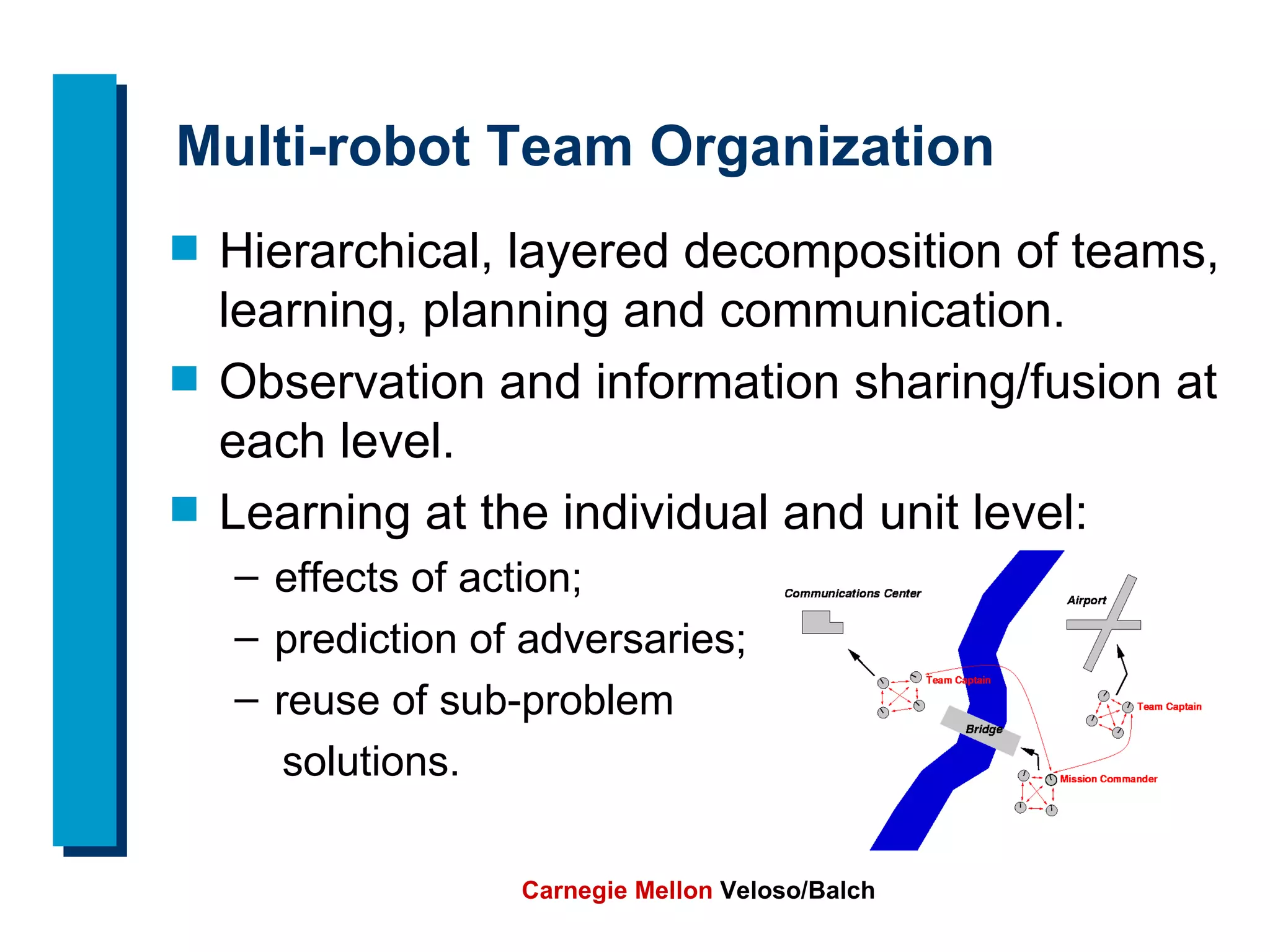 Multi-robot Team Organization

Hierarchical, layered decomposition of teams, learning, planning and communication.

Observation and information sharing/fusion at each level.

Learning at the individual and unit level:

– effects of action;

– prediction of adversaries;

– reuse of sub-problem solutions.

Communications Center

Airport

Team Captain

Team Captain

Bridge

Mission Commander

Carnegie Mellon Veloso/Balch